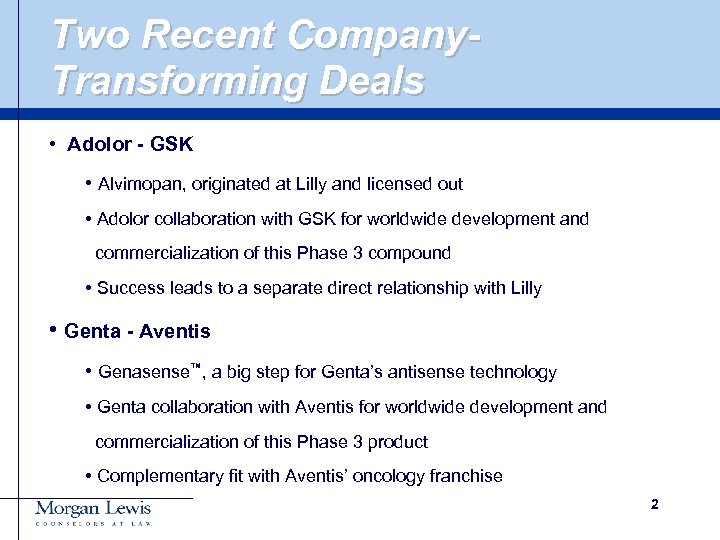 Two Recent Company-Transforming Deals

• Adolor - GSK

• Alvimopan, originated at Lilly and licensed out

• Adolor collaboration with GSK for worldwide development and commercialization of this Phase 3 compound

• Success leads to a separate direct relationship with Lilly

• Genta - Aventis

• Genasense™, a big step for Genta's antisense technology

• Genta collaboration with Aventis for worldwide development and commercialization of this Phase 3 product

• Complementary fit with Aventis' oncology franchise

Morgan Lewis
COUNSELORS AT LAW

2